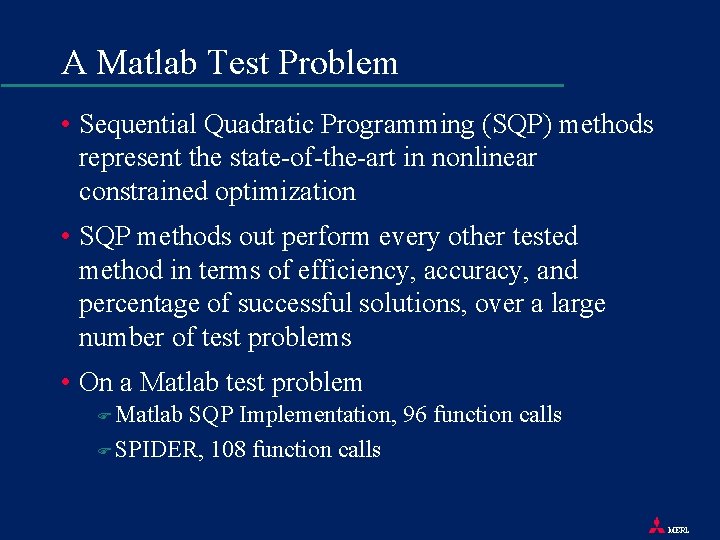 A Matlab Test Problem

• Sequential Quadratic Programming (SQP) methods represent the state-of-the-art in nonlinear constrained optimization

• SQP methods out perform every other tested method in terms of efficiency, accuracy, and percentage of successful solutions, over a large number of test problems

• On a Matlab test problem

Matlab SQP Implementation, 96 function calls

SPIDER, 108 function calls

MERL